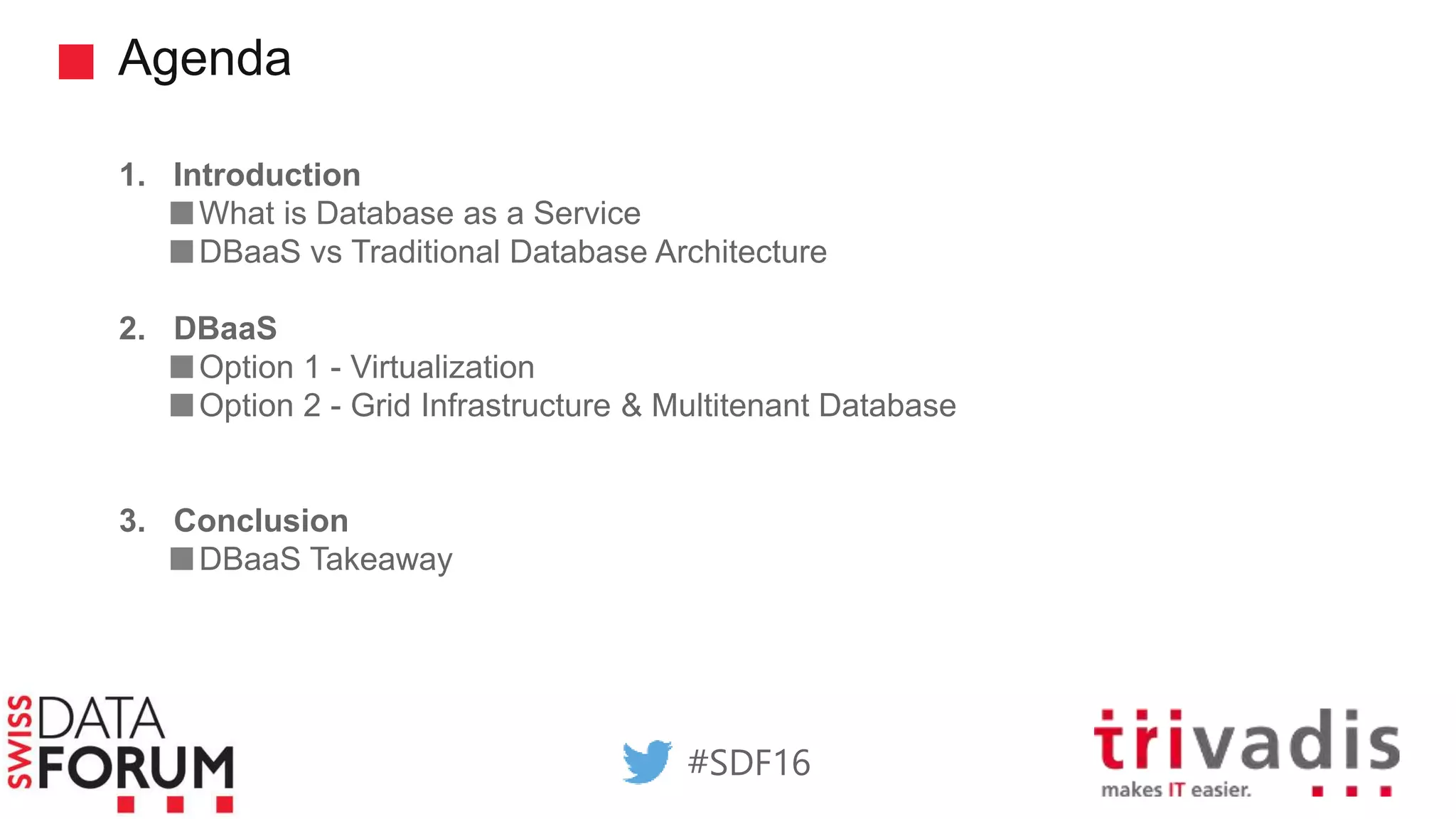 Agenda

1. Introduction
What is Database as a Service
DBaaS vs Traditional Database Architecture

2. DBaaS
Option 1 - Virtualization
Option 2 - Grid Infrastructure & Multitenant Database

3. Conclusion
DBaaS Takeaway

SWISS DATA FORUM

#SDF16

trivadis
makes IT easier.